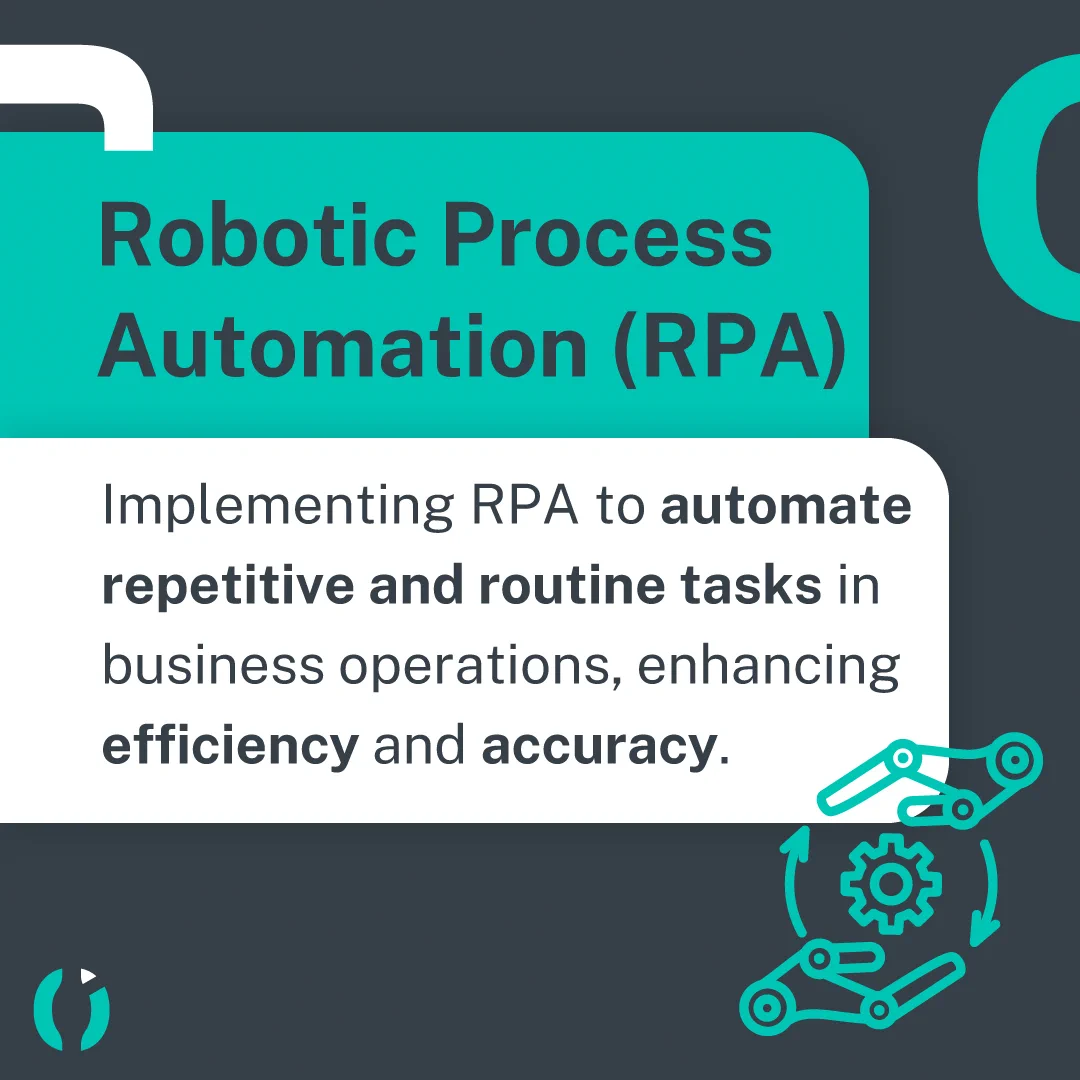 Robotic Process Automation (RPA)

Implementing RPA to automate repetitive and routine tasks in business operations, enhancing efficiency and accuracy.